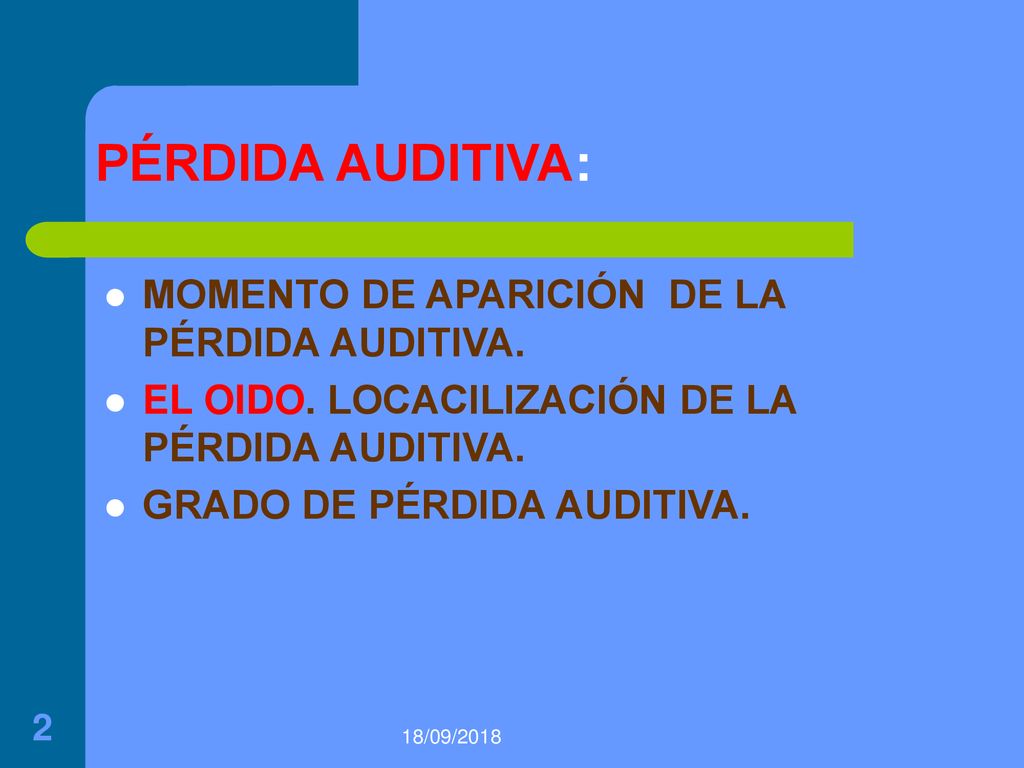 PÉRDIDA AUDITIVA:

- MOMENTO DE APARICIÓN DE LA PÉRDIDA AUDITIVA.
- EL OIDO. LOCACILIZACIÓN DE LA PÉRDIDA AUDITIVA.
- GRADO DE PÉRDIDA AUDITIVA.

2

18/09/2018